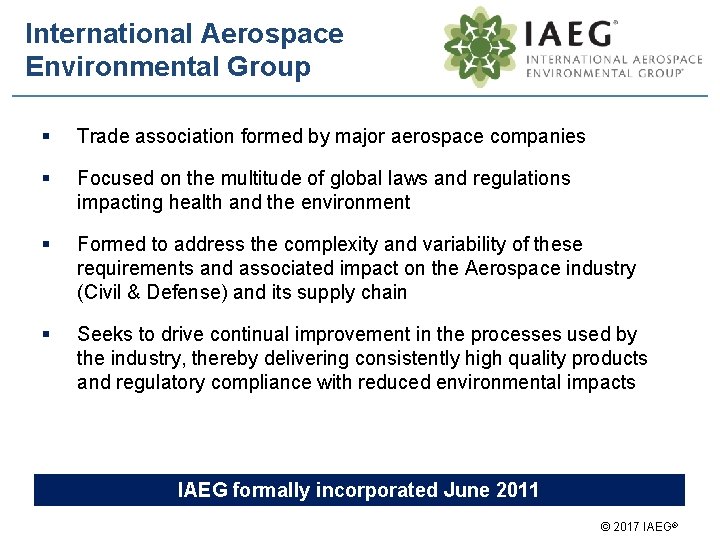 International Aerospace Environmental Group

IAEG®
INTERNATIONAL AEROSPACE ENVIRONMENTAL GROUP®

▪ Trade association formed by major aerospace companies

▪ Focused on the multitude of global laws and regulations impacting health and the environment

▪ Formed to address the complexity and variability of these requirements and associated impact on the Aerospace industry (Civil & Defense) and its supply chain

▪ Seeks to drive continual improvement in the processes used by the industry, thereby delivering consistently high quality products and regulatory compliance with reduced environmental impacts

IAEG formally incorporated June 2011

© 2017 IAEG®